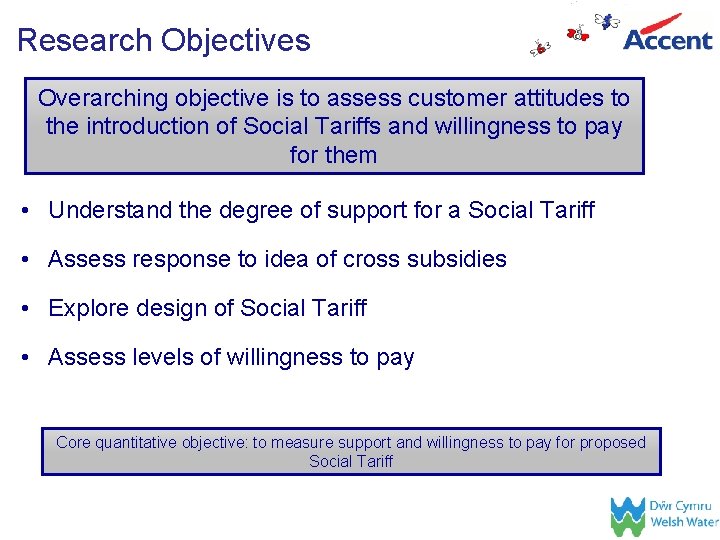 Research Objectives

Accent

Overarching objective is to assess customer attitudes to the introduction of Social Tariffs and willingness to pay for them

• Understand the degree of support for a Social Tariff

• Assess response to idea of cross subsidies

• Explore design of Social Tariff

• Assess levels of willingness to pay

Core quantitative objective: to measure support and willingness to pay for proposed Social Tariff

Dŵr Cymru
Welsh Water